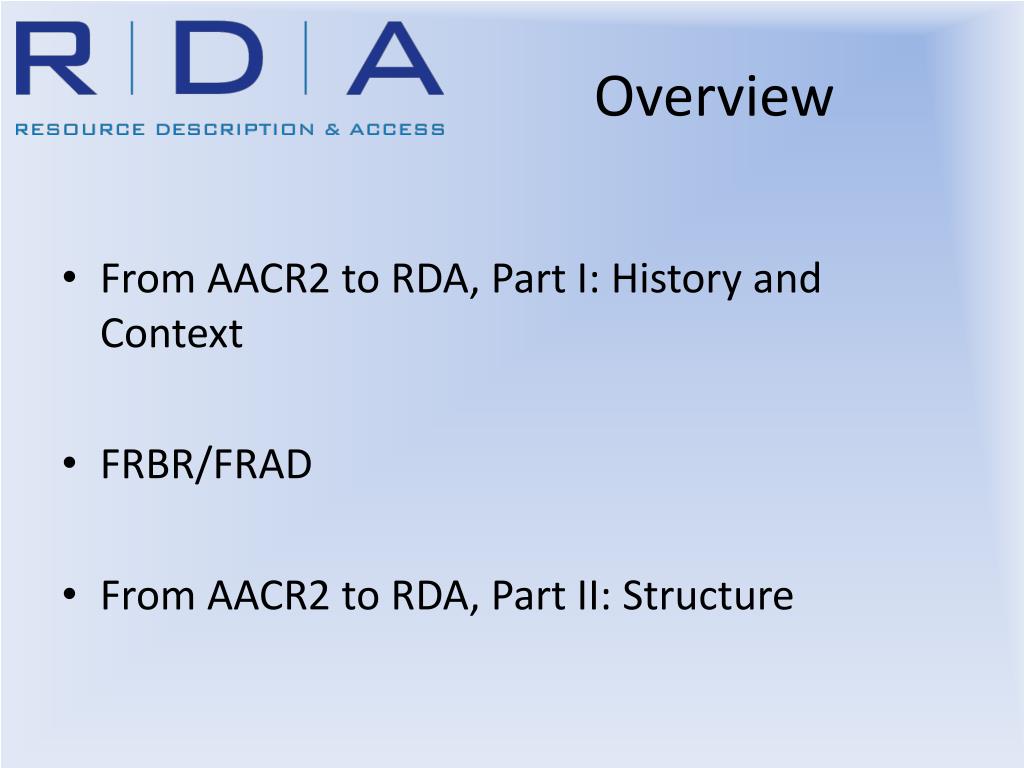 R | D | A
RESOURCE DESCRIPTION & ACCESS

Overview

• From AACR2 to RDA, Part I: History and Context

• FRBR/FRAD

• From AACR2 to RDA, Part II: Structure